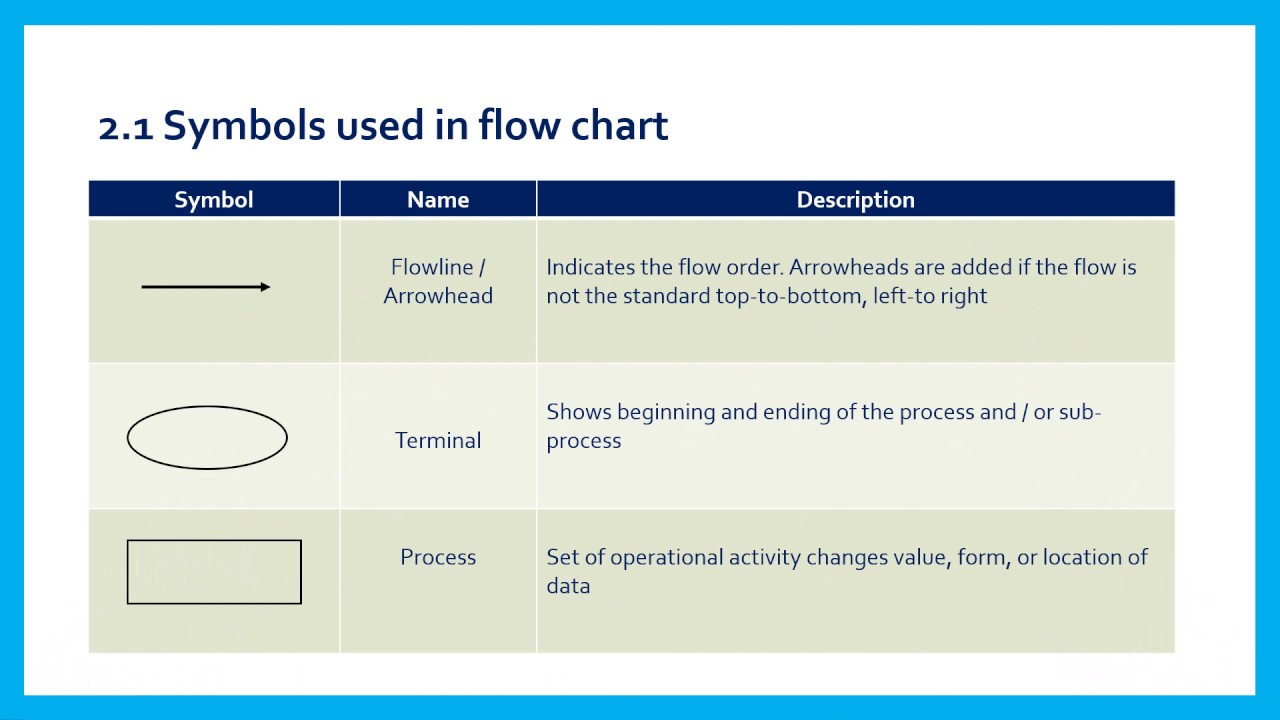 2.1 Symbols used in flow chart

| Symbol | Name | Description |
|---|---|---|
|  | Flowline / Arrowhead | Indicates the flow order. Arrowheads are added if the flow is not the standard top-to-bottom, left-to right |
|  | Terminal | Shows beginning and ending of the process and / or sub-process |
|  | Process | Set of operational activity changes value, form, or location of data |